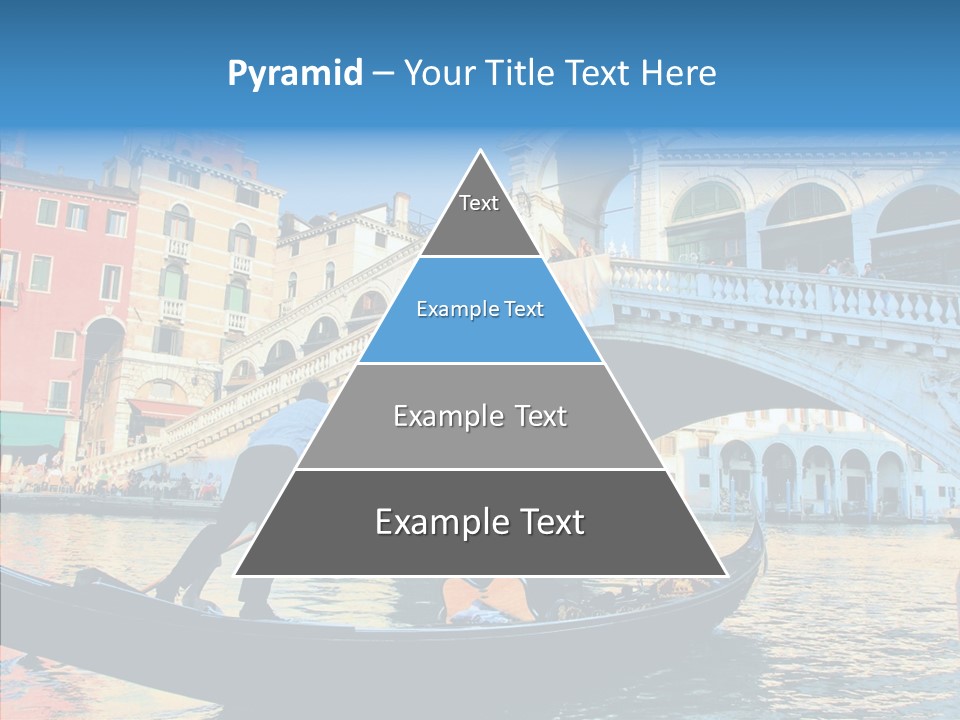 Pyramid – Your Title Text Here

Text

Example Text

Example Text

Example Text